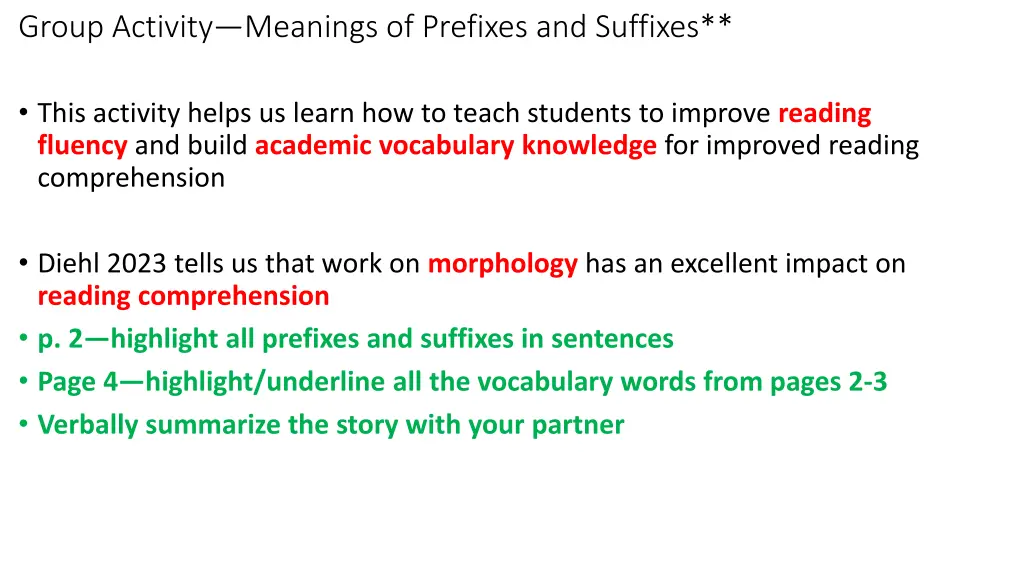 Group Activity—Meanings of Prefixes and Suffixes**

• This activity helps us learn how to teach students to improve reading fluency and build academic vocabulary knowledge for improved reading comprehension

• Diehl 2023 tells us that work on morphology has an excellent impact on reading comprehension
• p. 2—highlight all prefixes and suffixes in sentences
• Page 4—highlight/underline all the vocabulary words from pages 2-3
• Verbally summarize the story with your partner